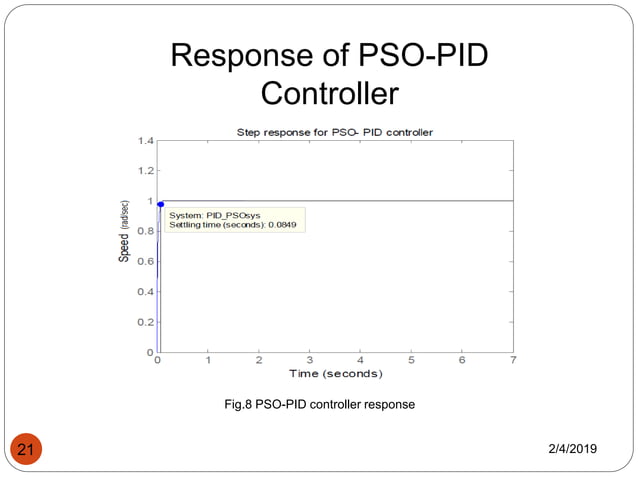 Response of PSO-PID Controller

Step response for PSO- PID controller

1.4
1.2
1
0.8
0.6
0.4
0.2
0

Speed (rad/sec)

System: PID_PSOsys
Settling time (seconds): 0.0849

0 1 2 3 4 5 6 7

Time (seconds)

Fig.8 PSO-PID controller response

21

2/4/2019